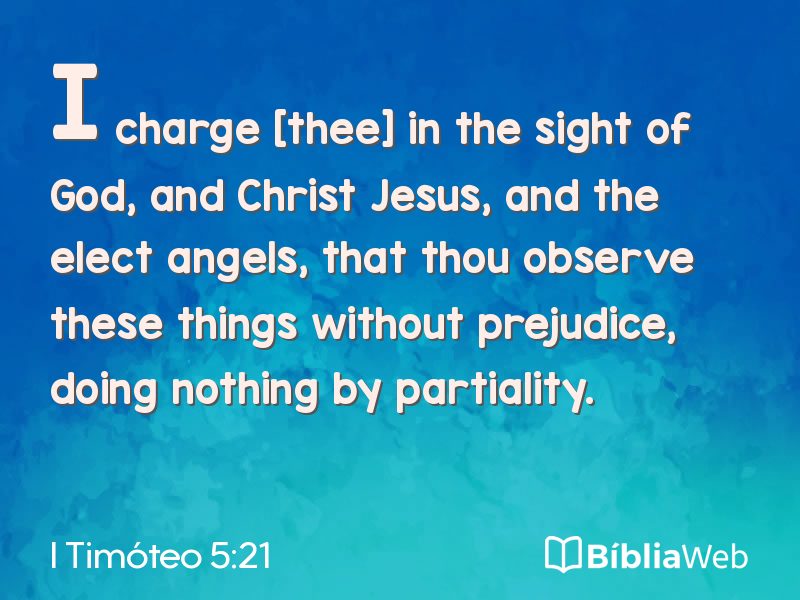 I charge [thee] in the sight of God, and Christ Jesus, and the elect angels, that thou observe these things without prejudice, doing nothing by partiality.

I Timóteo 5:21

BíbliaWeb